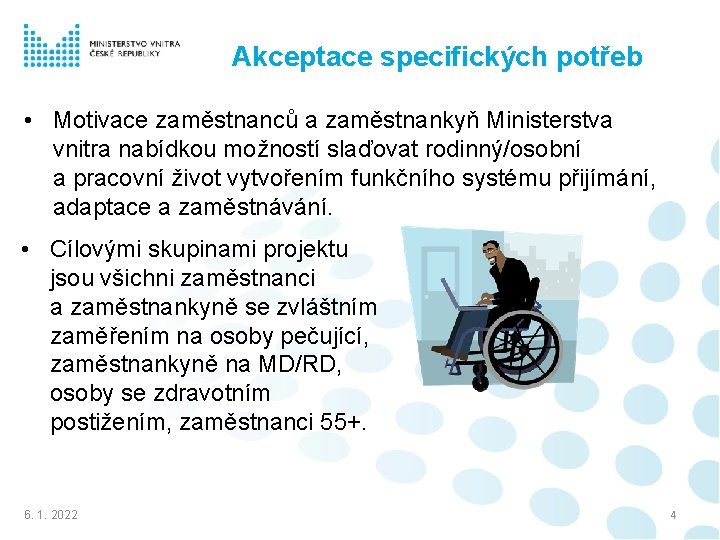 MINISTERSTVO VNITRA
ČESKÉ REPUBLIKY

Akceptace specifických potřeb

• Motivace zaměstnanců a zaměstnankyň Ministerstva vnitra nabídkou možností slaďovat rodinný/osobní a pracovní život vytvořením funkčního systému přijímání, adaptace a zaměstnávání.

• Cílovými skupinami projektu jsou všichni zaměstnanci a zaměstnankyně se zvláštním zaměřením na osoby pečující, zaměstnankyně na MD/RD, osoby se zdravotním postižením, zaměstnanci 55+.

6. 1. 2022

4